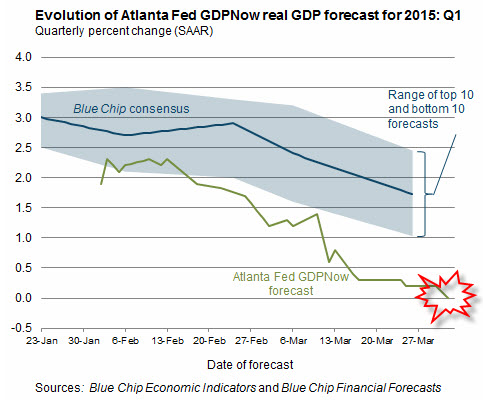 Evolution of Atlanta Fed GDPNow real GDP forecast for 2015: Q1
Quarterly percent change (SAAR)

4.0
3.5
3.0
2.5
2.0
1.5
1.0
0.5
0.0
-0.5

Blue Chip consensus

Range of top 10 and bottom 10 forecasts

Atlanta Fed GDPNow forecast

23-Jan 30-Jan 6-Feb 13-Feb 20-Feb 27-Feb 6-Mar 13-Mar 20-Mar 27-Mar

Date of forecast

Sources: Blue Chip Economic Indicators and Blue Chip Financial Forecasts